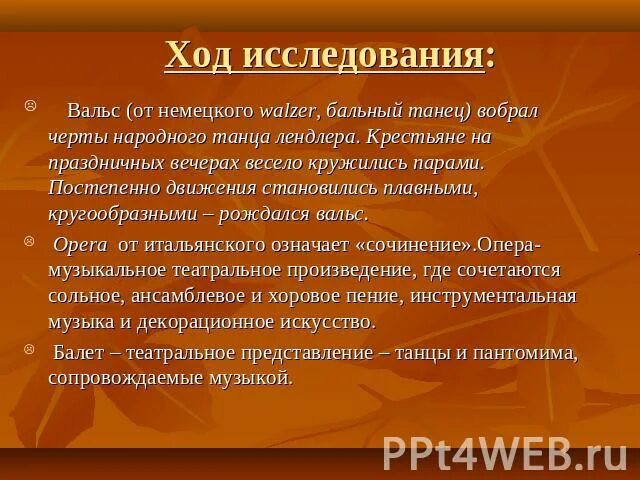 Ход исследования:

Вальс (от немецкого walzer, бальный танец) вобрал черты народного танца лендлера. Крестьяне на праздничных вечерах весело кружились парами. Постепенно движения становились плавными, кругообразными – рождался вальс.

Opera от итальянского означает «сочинение».Опера- музыкальное театральное произведение, где сочетаются сольное, ансамблевое и хоровое пение, инструментальная музыка и декорационное искусство.

Балет – театральное представление – танцы и пантомима, сопровождаемые музыкой.

PPt4WEB.ru